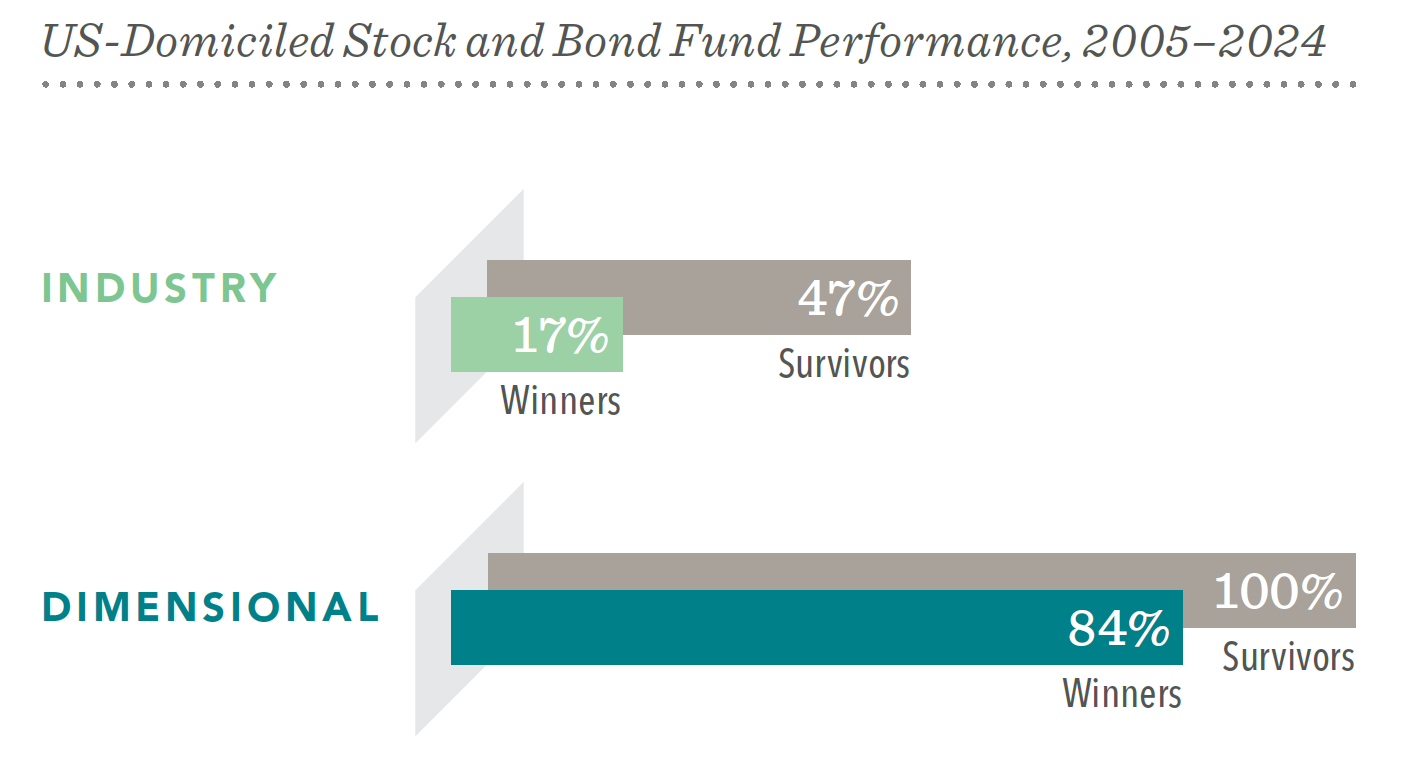 US-Domiciled Stock and Bond Fund Performance, 2005–2024

INDUSTRY

47%
Survivors

17%
Winners

DIMENSIONAL

100%
Survivors

84%
Winners